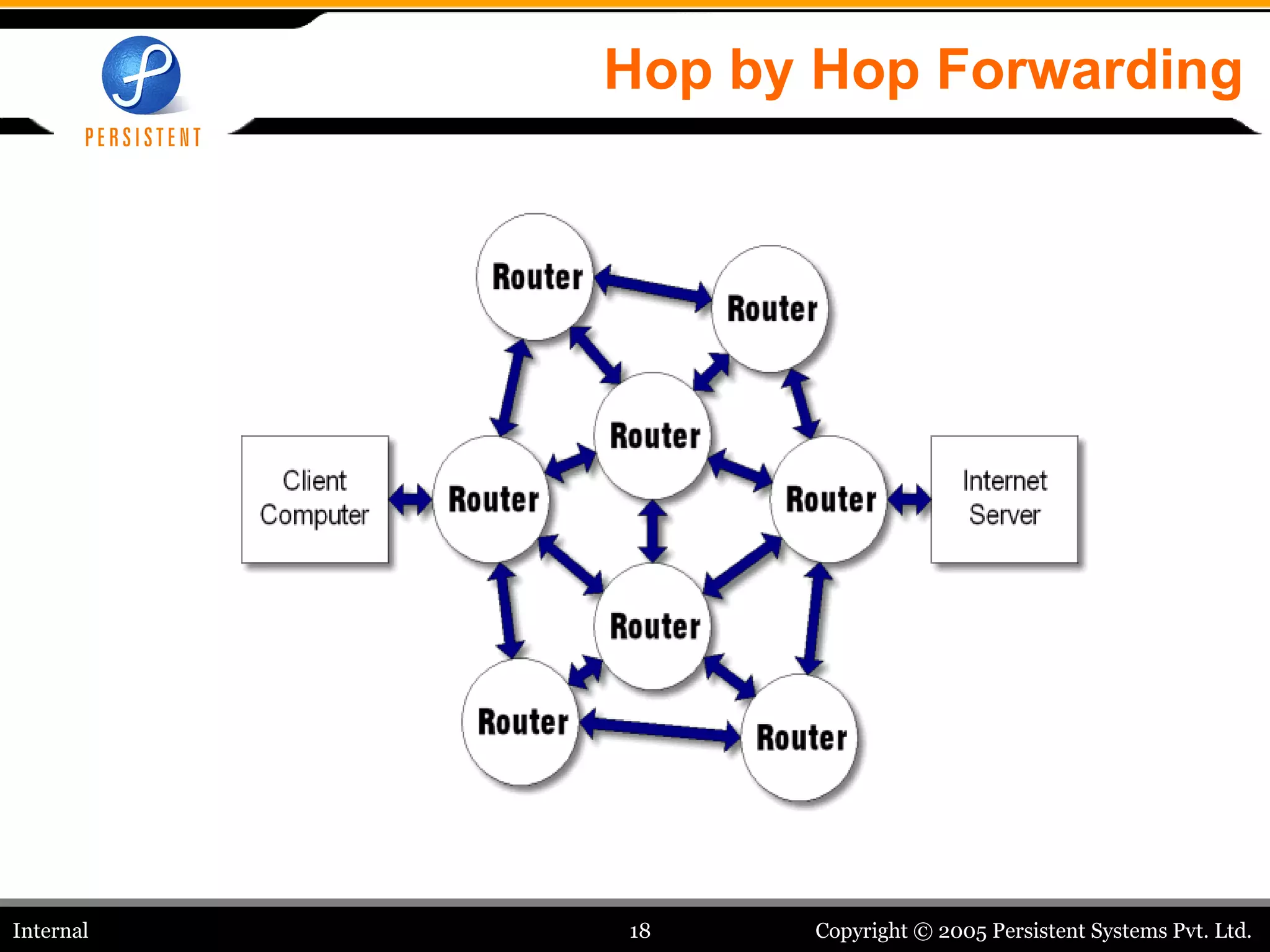 PERSISTENT

Hop by Hop Forwarding

Router

Router

Router

Client Computer

Router

Router

Internet Server

Router

Router

Router

Internal

18

Copyright © 2005 Persistent Systems Pvt. Ltd.